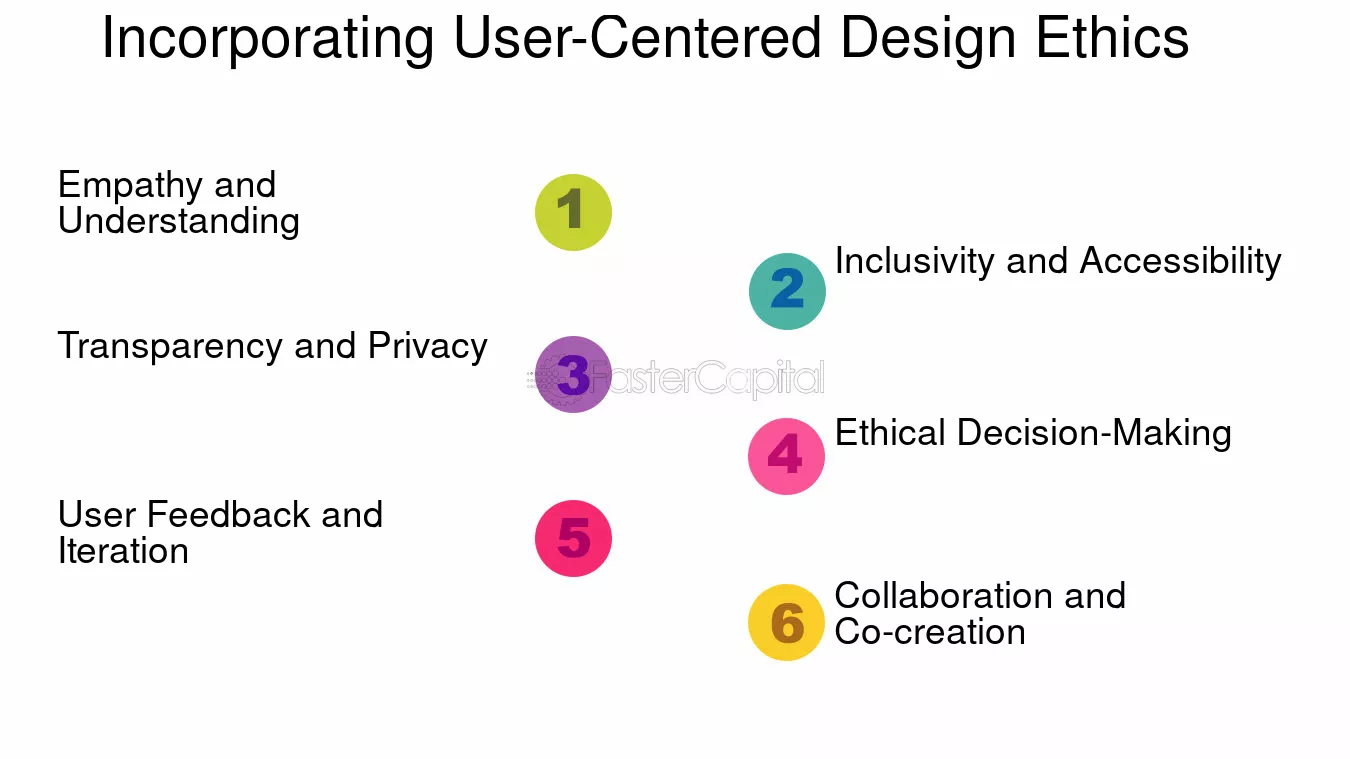 Incorporating User-Centered Design Ethics

Empathy and Understanding

1

2

Inclusivity and Accessibility

Transparency and Privacy

3

4

Ethical Decision-Making

User Feedback and Iteration

5

6

Collaboration and Co-creation

FasterCapital